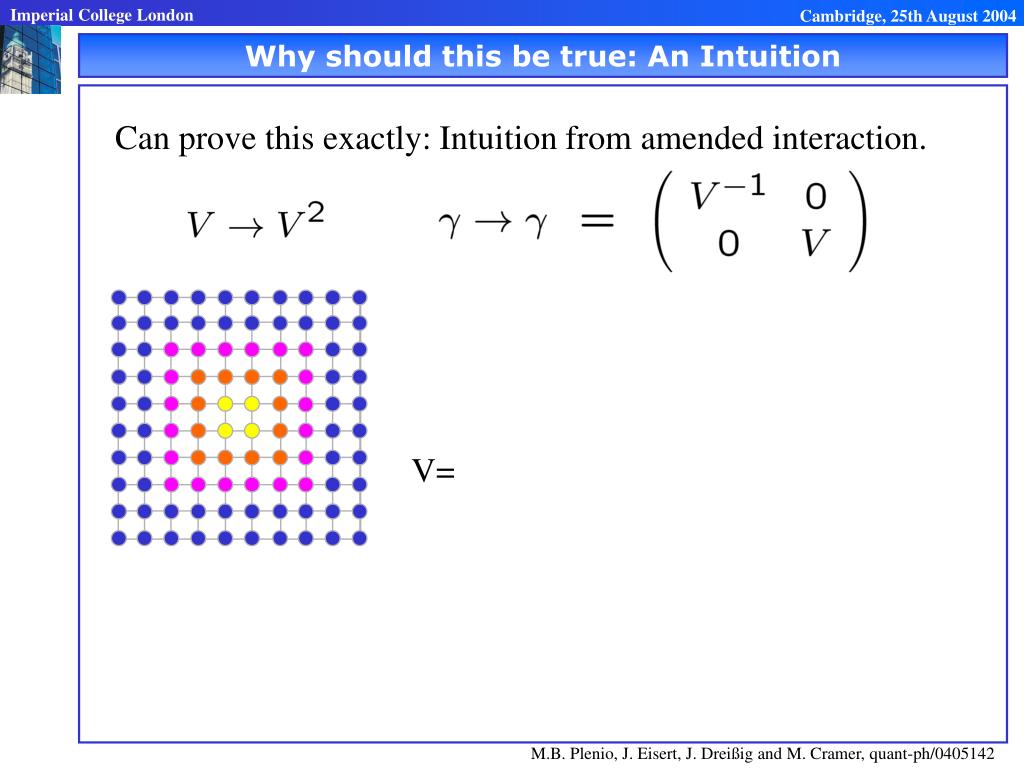 Imperial College London

Cambridge, 25th August 2004

Why should this be true: An Intuition

Can prove this exactly: Intuition from amended interaction.

$V \rightarrow V^2$ $\gamma \rightarrow \gamma = \begin{pmatrix} V^{-1} & 0 \\ 0 & V \end{pmatrix}$

V=

M.B. Plenio, J. Eisert, J. Dreißig and M. Cramer, quant-ph/0405142